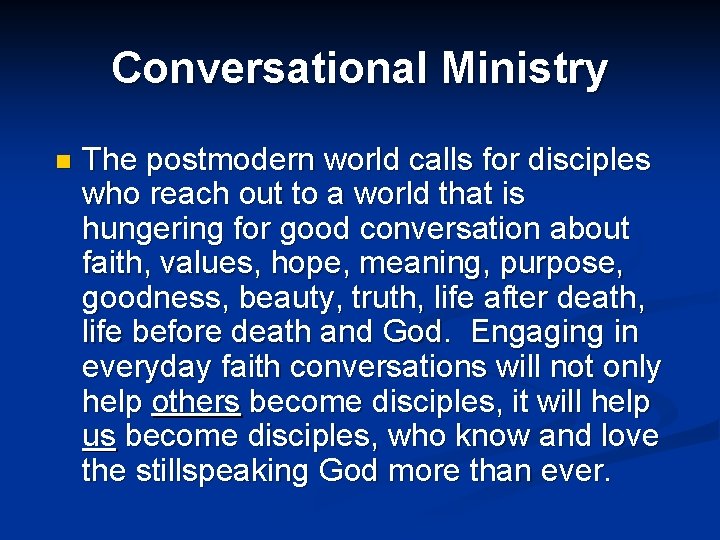 Conversational Ministry

The postmodern world calls for disciples who reach out to a world that is hungering for good conversation about faith, values, hope, meaning, purpose, goodness, beauty, truth, life after death, life before death and God. Engaging in everyday faith conversations will not only help others become disciples, it will help us become disciples, who know and love the stillspeaking God more than ever.